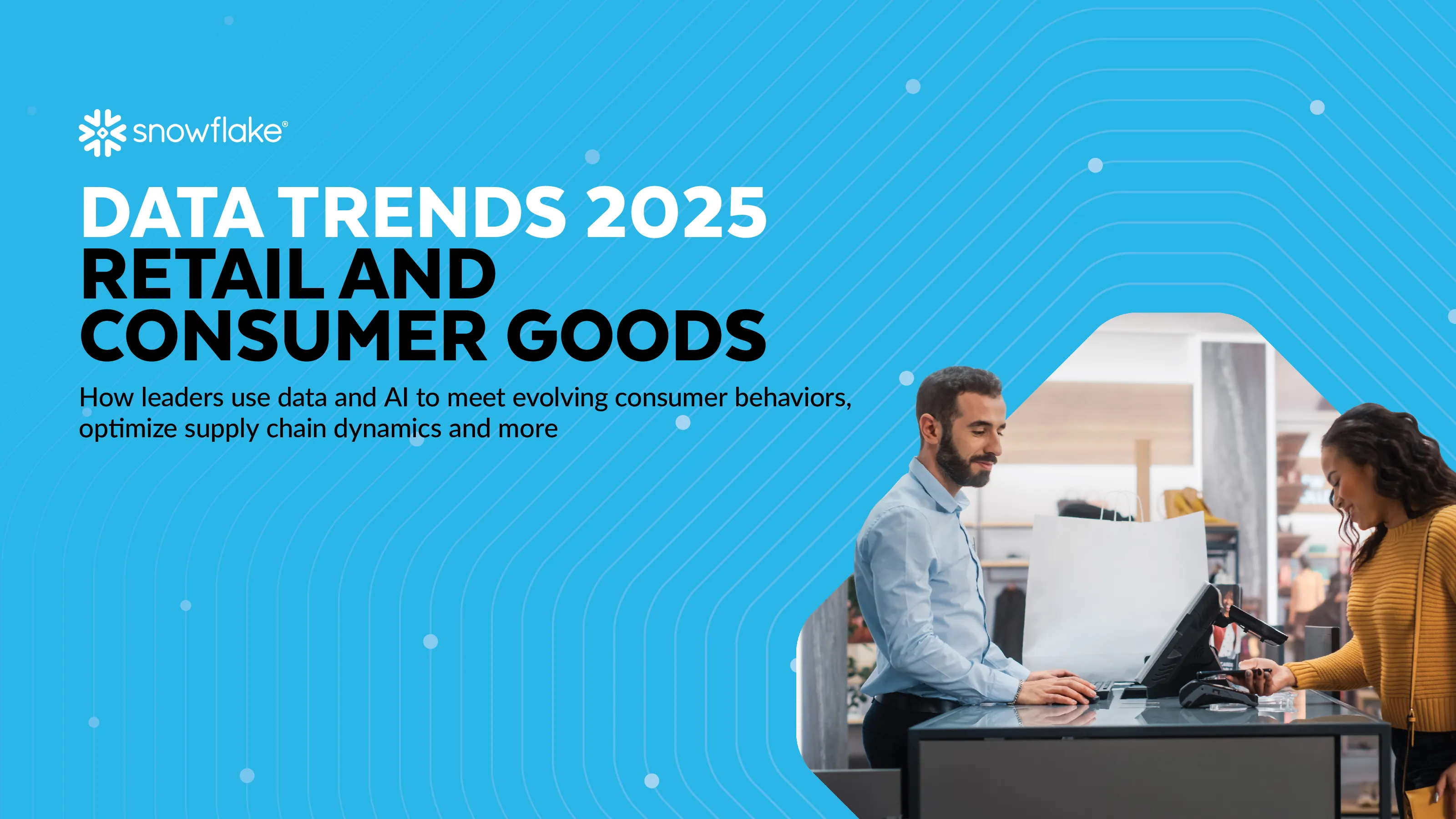 snowflake®

DATA TRENDS 2025
RETAIL AND CONSUMER GOODS

How leaders use data and AI to meet evolving consumer behaviors, optimize supply chain dynamics and more